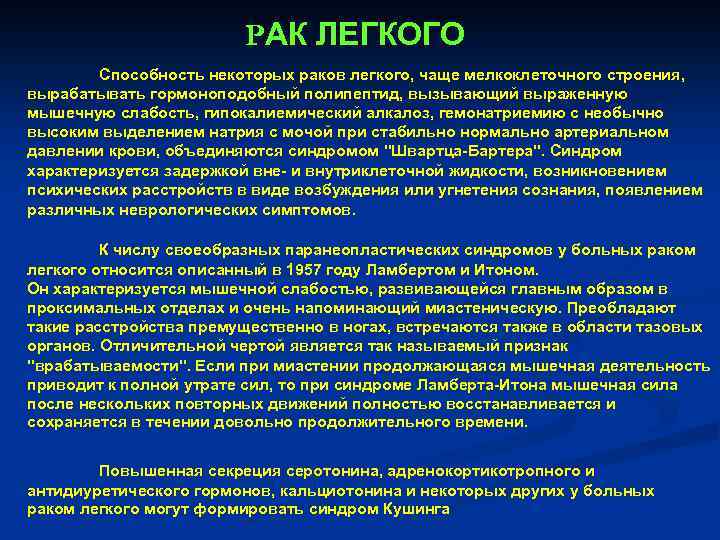 РАК ЛЕГКОГО

Способность некоторых раков легкого, чаще мелкоклеточного строения, вырабатывать гормоноподобный полипептид, вызывающий выраженную мышечную слабость, гипокалиемический алкалоз, гемонатриемию с необычно высоким выделением натрия с мочой при стабильно нормально артериальном давлении крови, объединяются синдромом "Швартца-Бартера". Синдром характеризуется задержкой вне- и внутриклеточной жидкости, возникновением психических расстройств в виде возбуждения или угнетения сознания, появлением различных неврологических симптомов.

К числу своеобразных паранеопластических синдромов у больных раком легкого относится описанный в 1957 году Ламбертом и Итоном.
Он характеризуется мышечной слабостью, развивающейся главным образом в проксимальных отделах и очень напоминающий миастеническую. Преобладают такие расстройства премущественно в ногах, встречаются также в области тазовых органов. Отличительной чертой является так называемый признак "врабатываемости". Если при миастении продолжающаяся мышечная деятельность приводит к полной утрате сил, то при синдроме Ламберта-Итона мышечная сила после нескольких повторных движений полностью восстанавливается и сохраняется в течении довольно продолжительного времени.

Повышенная секреция серотонина, адренокортикотропного и антидиуретического гормонов, кальциотонина и некоторых других у больных раком легкого могут формировать синдром Кушинга